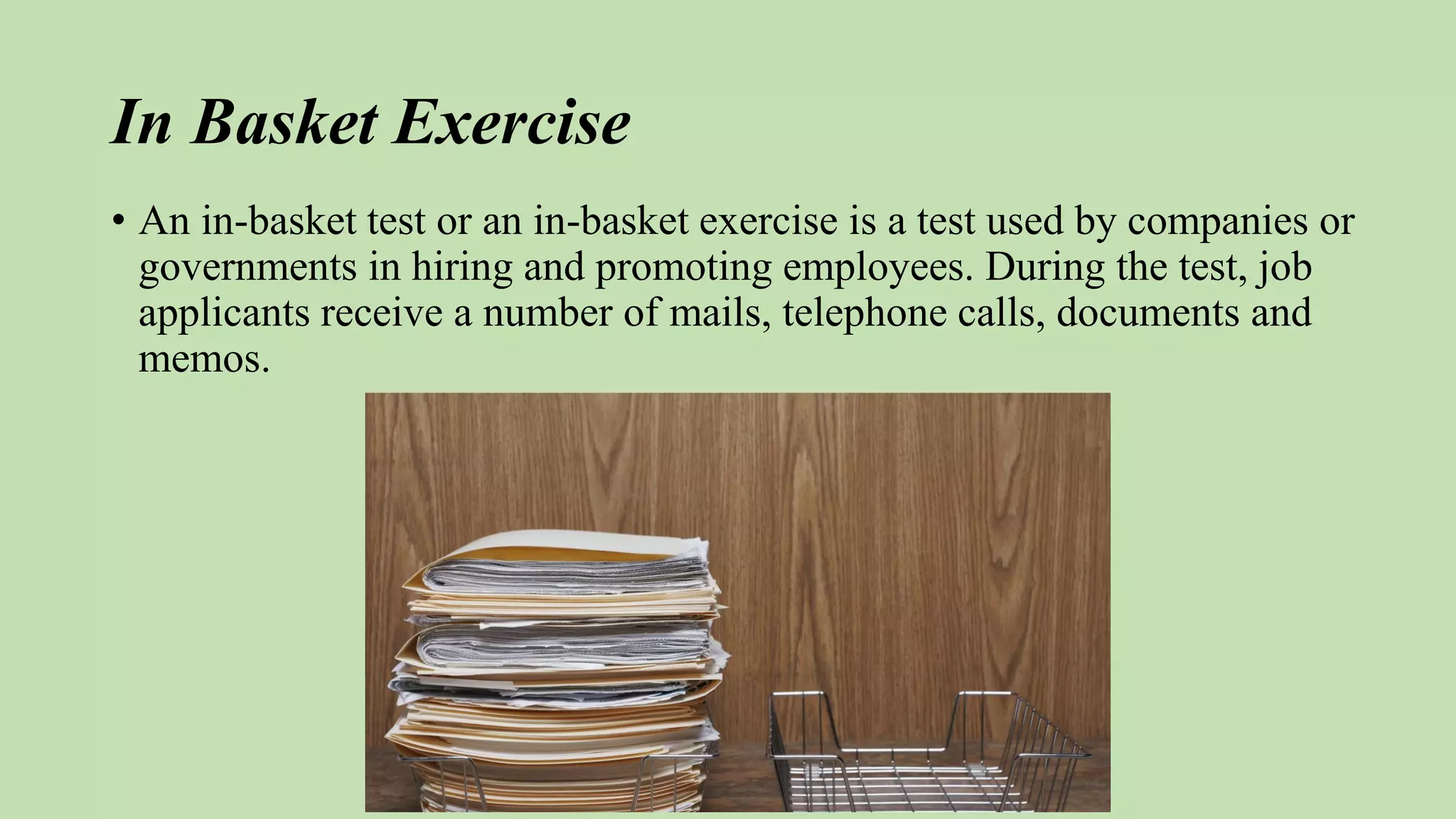 In Basket Exercise

• An in-basket test or an in-basket exercise is a test used by companies or governments in hiring and promoting employees. During the test, job applicants receive a number of mails, telephone calls, documents and memos.